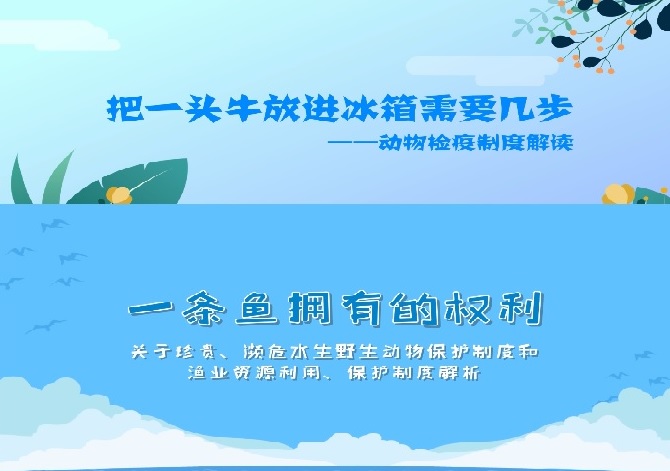 把一头牛放进冰箱需要几步

——动物检疫制度解读

一条鱼拥有的权利

关于珍贵、濒危水生野生动物保护制度和渔业资源利用、保护制度解析